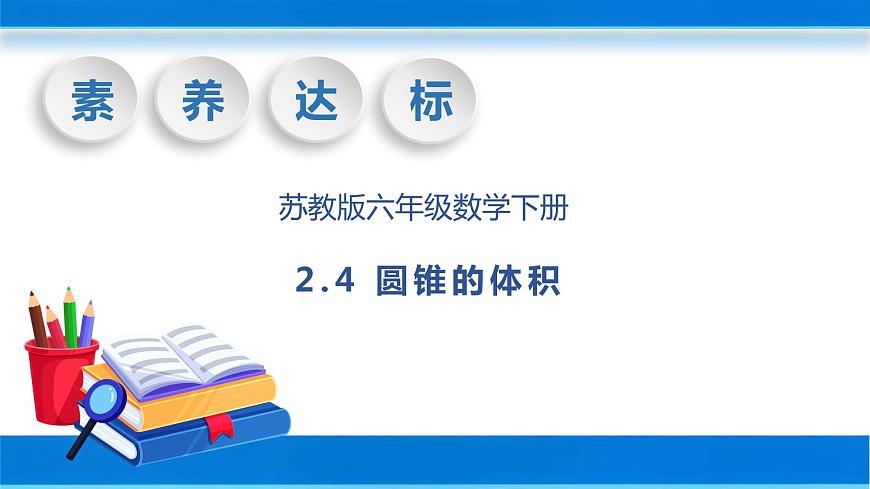 素 养 达 标

苏教版六年级数学下册

2.4 圆锥的体积